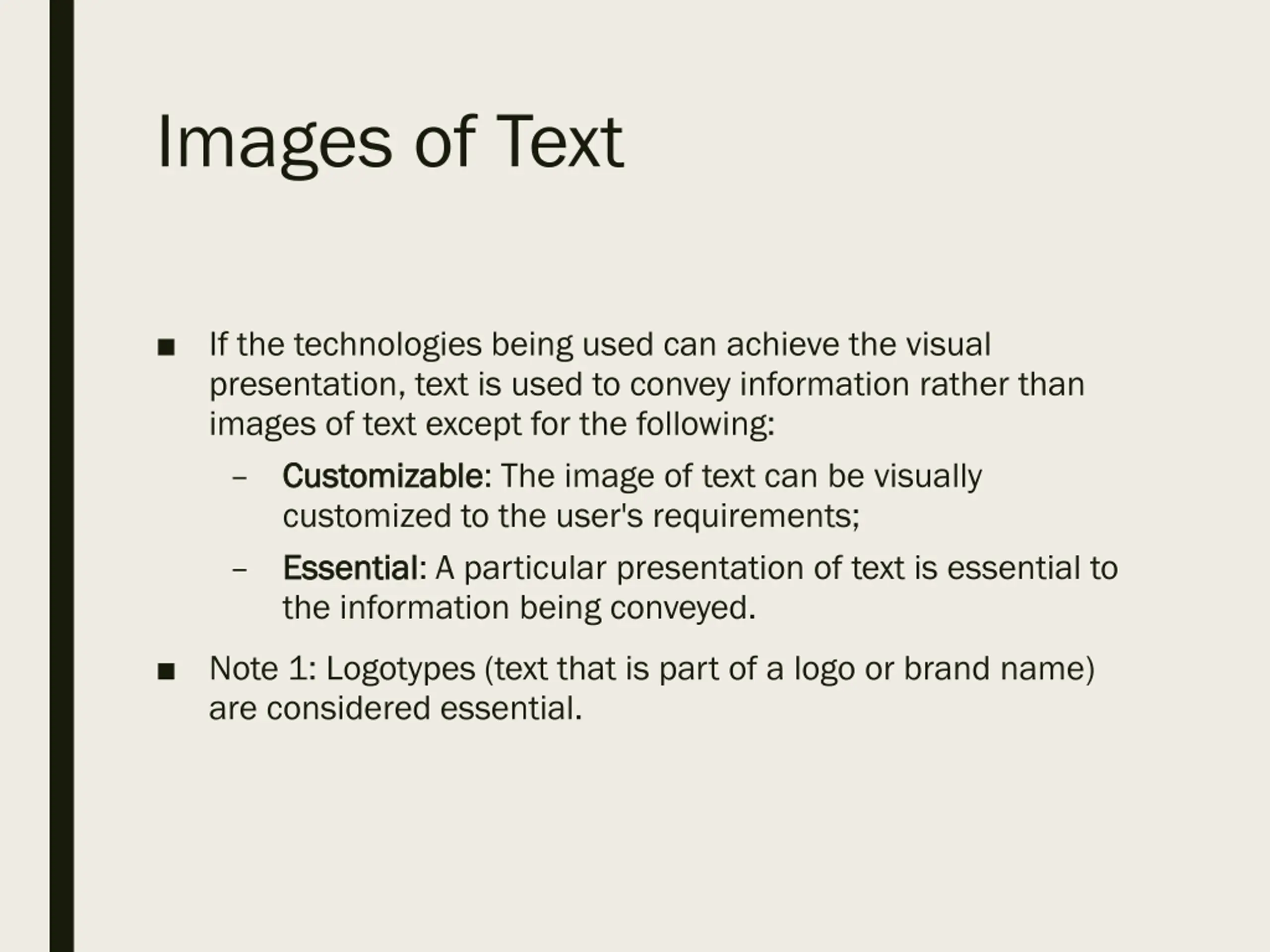 Images of Text

■ If the technologies being used can achieve the visual presentation, text is used to convey information rather than images of text except for the following:

– Customizable: The image of text can be visually customized to the user's requirements;

– Essential: A particular presentation of text is essential to the information being conveyed.

■ Note 1: Logotypes (text that is part of a logo or brand name) are considered essential.